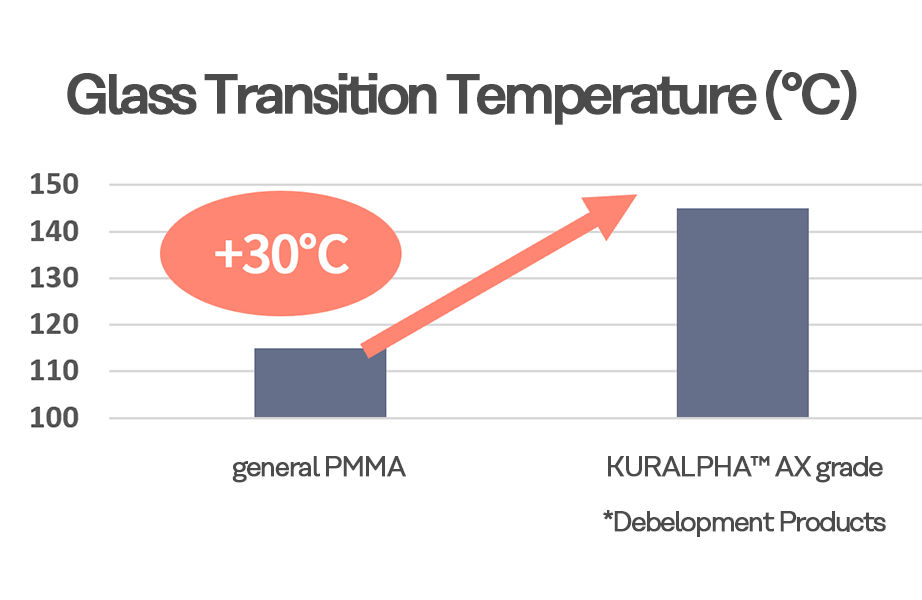 Glass Transition Temperature (°C)

150
140
130
120
110
100

+30°C

general PMMA

KURALPHA™ AX grade

*Debelopment Products